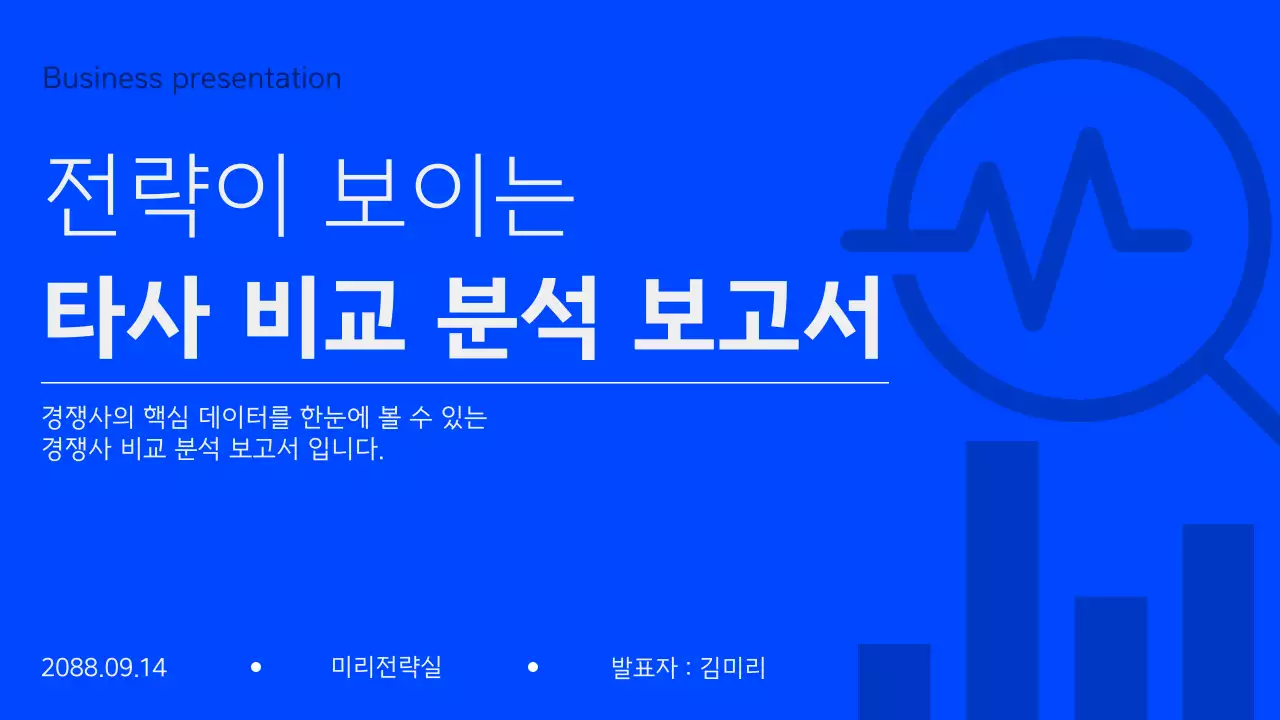 Business presentation

전략이 보이는

타사 비교 분석 보고서

경쟁사의 핵심 데이터를 한눈에 볼 수 있는 경쟁사 비교 분석 보고서 입니다.

2088.09.14 • 미리전략실 • 발표자 : 김미리